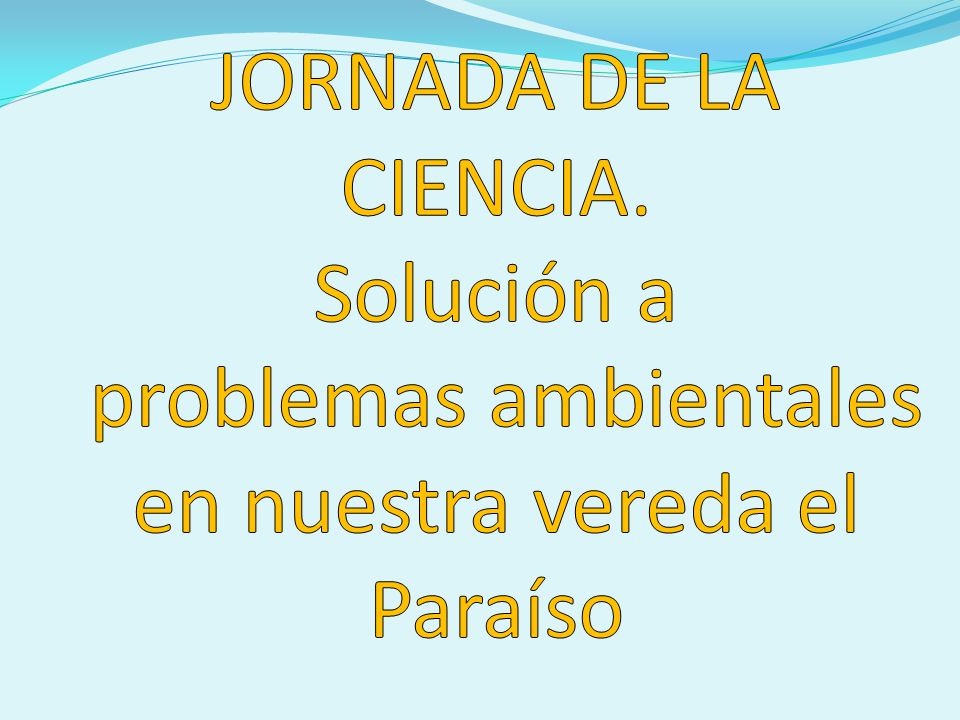 JORNADA DE LA CIENCIA.
Solución a problemas ambientales en nuestra vereda el Paraíso